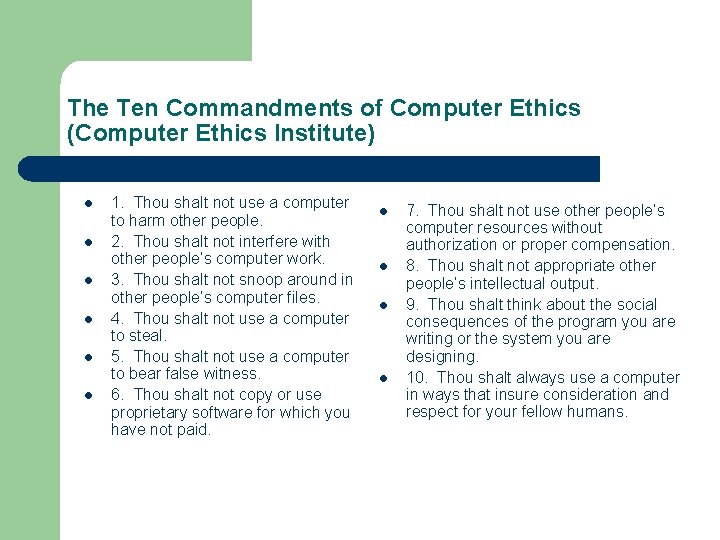 The Ten Commandments of Computer Ethics (Computer Ethics Institute)

- 1. Thou shalt not use a computer to harm other people.
- 2. Thou shalt not interfere with other people's computer work.
- 3. Thou shalt not snoop around in other people's computer files.
- 4. Thou shalt not use a computer to steal.
- 5. Thou shalt not use a computer to bear false witness.
- 6. Thou shalt not copy or use proprietary software for which you have not paid.

- 7. Thou shalt not use other people's computer resources without authorization or proper compensation.
- 8. Thou shalt not appropriate other people's intellectual output.
- 9. Thou shalt think about the social consequences of the program you are writing or the system you are designing.
- 10. Thou shalt always use a computer in ways that insure consideration and respect for your fellow humans.